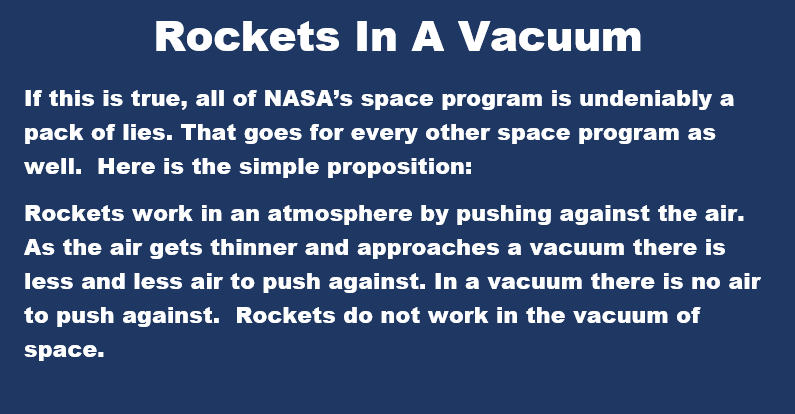 Rockets In A Vacuum

If this is true, all of NASA's space program is undeniably a pack of lies. That goes for every other space program as well.  Here is the simple proposition:

Rockets work in an atmosphere by pushing against the air. As the air gets thinner and approaches a vacuum there is less and less air to push against. In a vacuum there is no air to push against.  Rockets do not work in the vacuum of space.